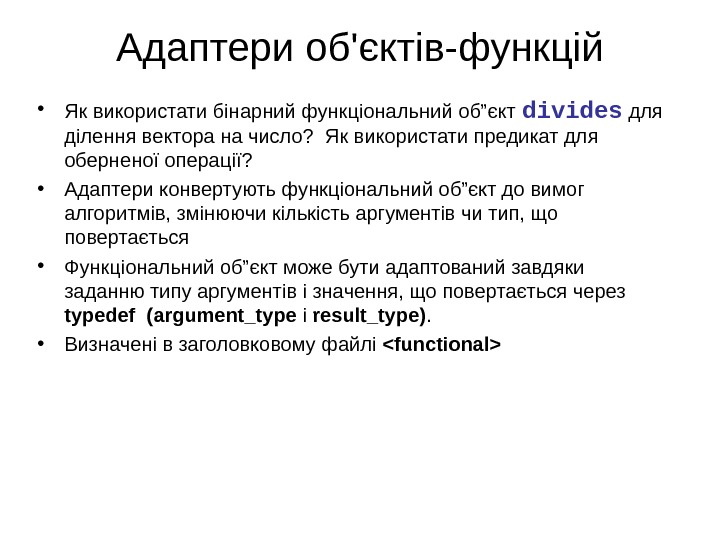 Адаптери об'єктів-функцій

• Як використати бінарний функціональний об”єкт divides для ділення вектора на число? Як використати предикат для оберненої операції?

• Адаптери конвертують функціональний об”єкт до вимог алгоритмів, змінюючи кількість аргументів чи тип, що повертається

• Функціональний об”єкт може бути адаптований завдяки заданню типу аргументів і значення, що повертається через typedef (argument_type і result_type).

• Визначені в заголовковому файлі <functional>